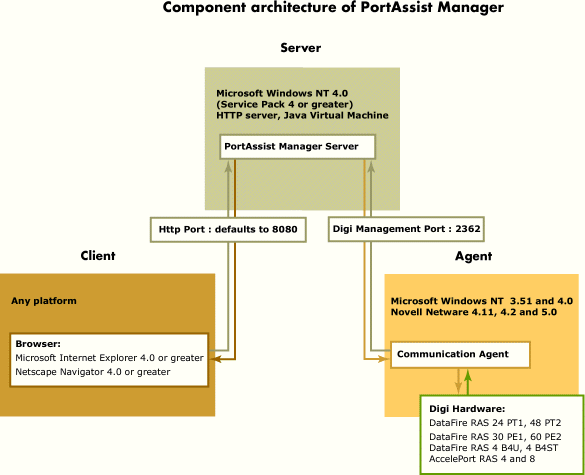 Component architecture of PortAssist Manager

Server

Microsoft Windows NT 4.0
(Service Pack 4 or greater)
HTTP server, Java Virtual Machine

PortAssist Manager Server

Http Port : defaults to 8080

Digi Management Port : 2362

Client

Any platform

Browser:
Microsoft Internet Explorer 4.0 or greater
Netscape Navigator 4.0 or greater

Agent

Microsoft Windows NT 3.51 and 4.0
Novell Netware 4.11, 4.2 and 5.0

Communication Agent

Digi Hardware:
DataFire RAS 24 PT1, 48 PT2
DataFire RAS 30 PE1, 60 PE2
DataFire RAS 4 B4U, 4 B4ST
AccelePort RAS 4 and 8